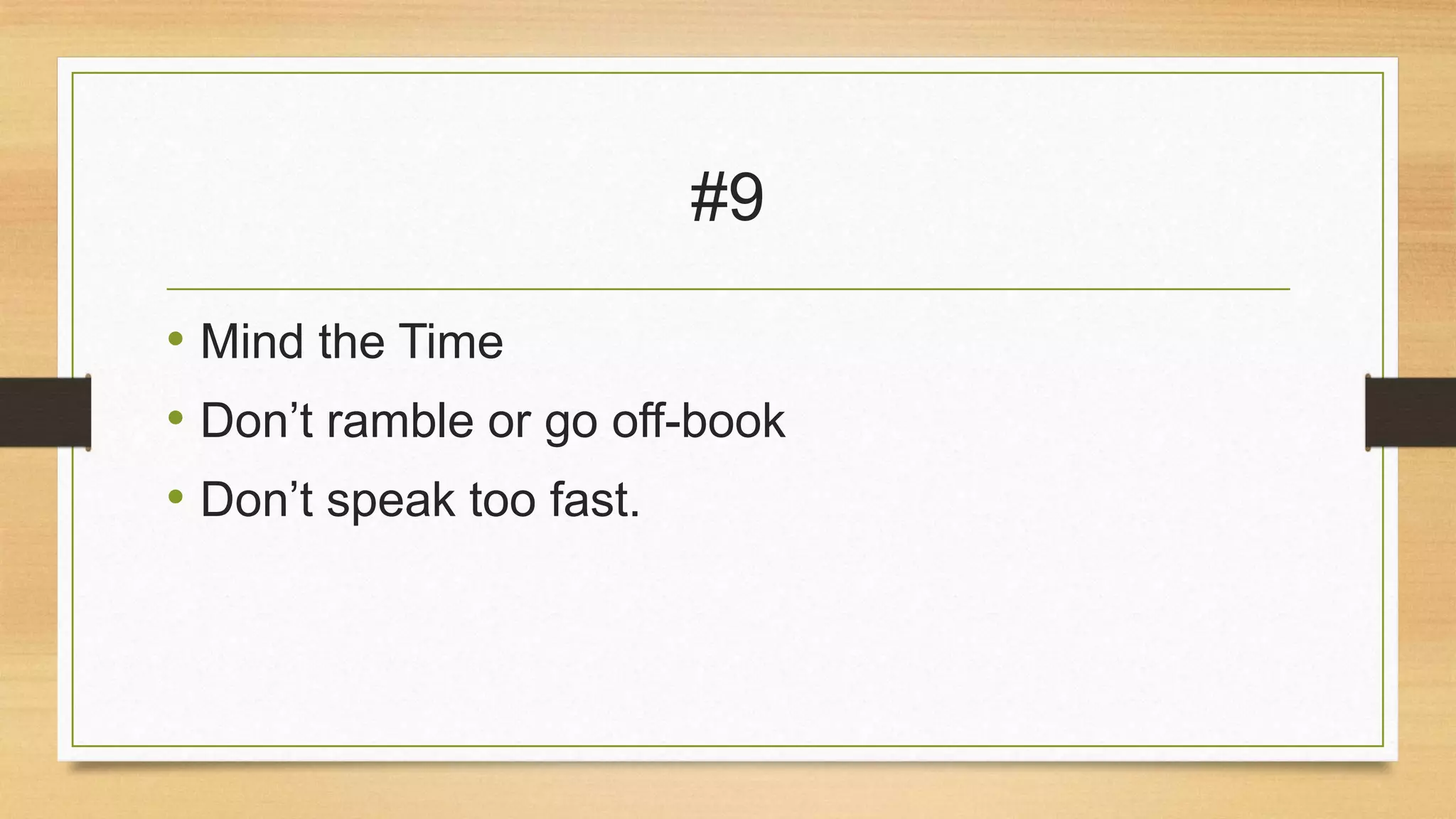 #9

• Mind the Time
• Don’t ramble or go off-book
• Don’t speak too fast.